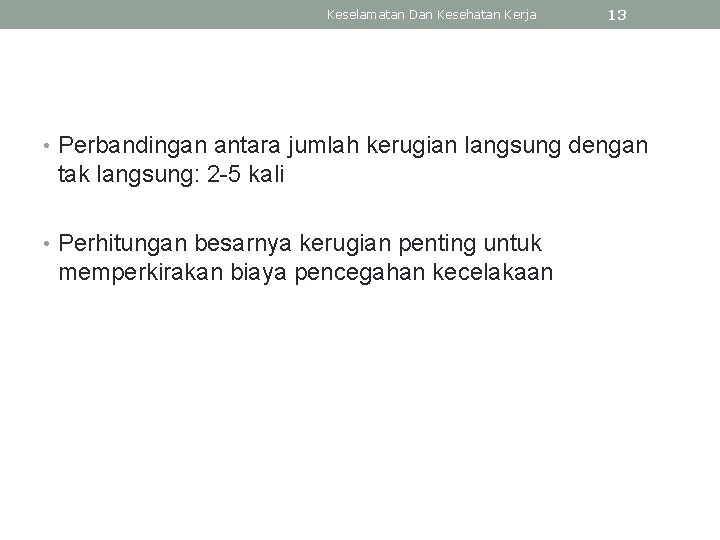 Keselamatan Dan Kesehatan Kerja

13

• Perbandingan antara jumlah kerugian langsung dengan tak langsung: 2-5 kali

• Perhitungan besarnya kerugian penting untuk memperkirakan biaya pencegahan kecelakaan